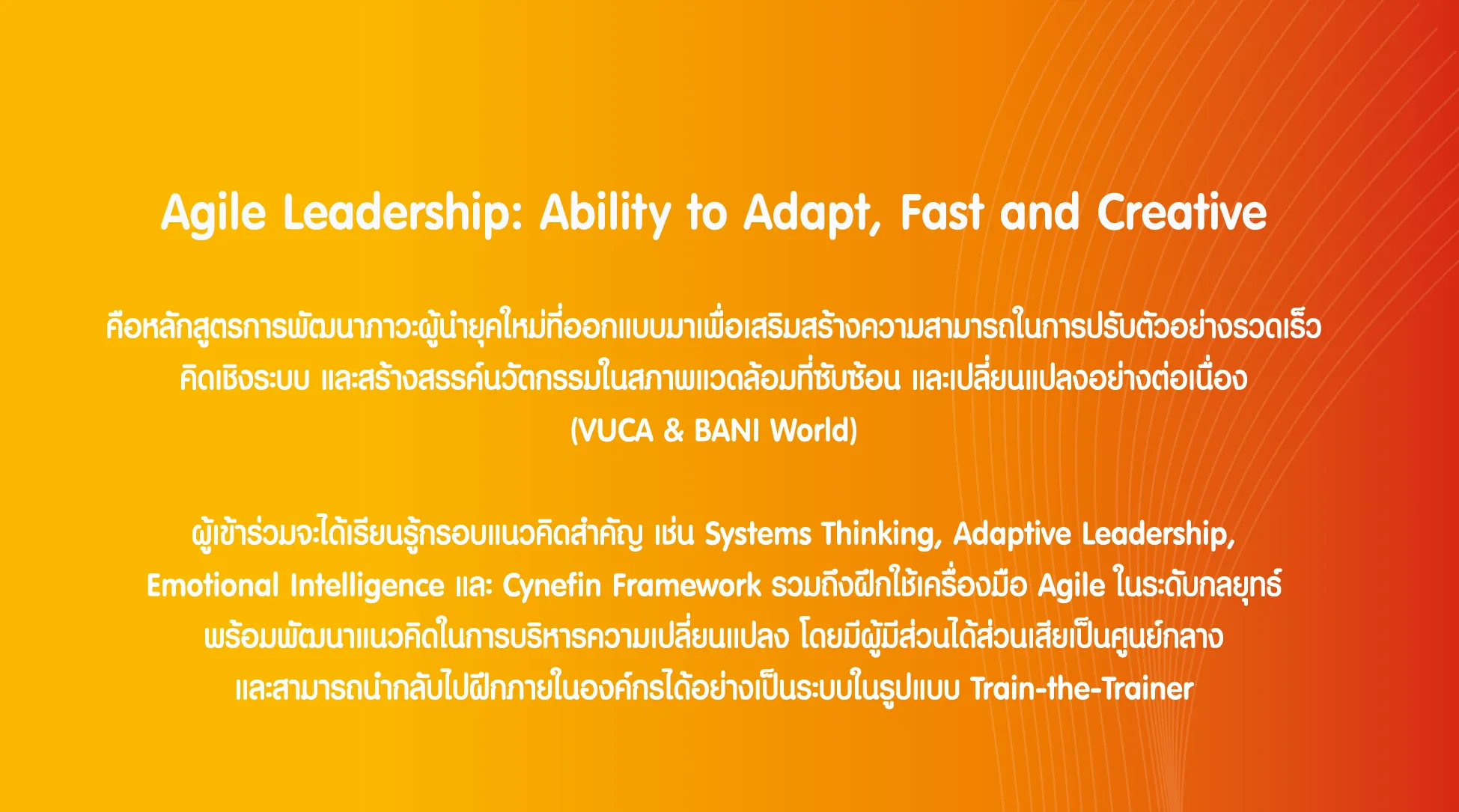 Agile Leadership: Ability to Adapt, Fast and Creative

คือหลักสูตรการพัฒนาภาวะผู้นำยุคใหม่ที่ออกแบบมาเพื่อเสริมสร้างความสามารถในการปรับตัวอย่างรวดเร็ว คิดเชิงระบบ และสร้างสรรค์นวัตกรรมในสภาพแวดล้อมที่ซับซ้อน และเปลี่ยนแปลงอย่างต่อเนื่อง (VUCA & BANI World)

ผู้เข้าร่วมจะได้เรียนรู้กรอบแนวคิดสำคัญ เช่น Systems Thinking, Adaptive Leadership, Emotional Intelligence และ Cynefin Framework รวมถึงฝึกใช้เครื่องมือ Agile ในระดับกลยุทธ์ พร้อมพัฒนาแนวคิดในการบริหารความเปลี่ยนแปลง โดยมีผู้มีส่วนได้ส่วนเสียเป็นศูนย์กลาง และสามารถนำกลับไปฝึกภายในองค์กรได้อย่างเป็นระบบในรูปแบบ Train-the-Trainer